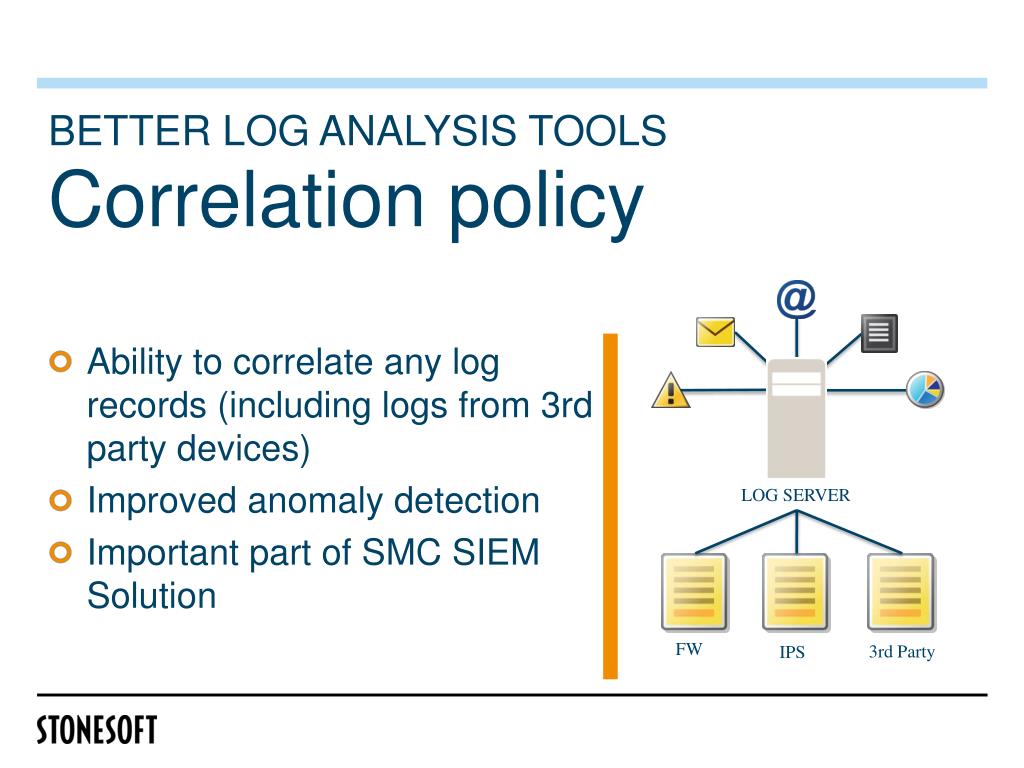 BETTER LOG ANALYSIS TOOLS
Correlation policy

Ability to correlate any log records (including logs from 3rd party devices)
Improved anomaly detection
Important part of SMC SIEM Solution

@

LOG SERVER

FW
IPS
3rd Party

STONESOFT